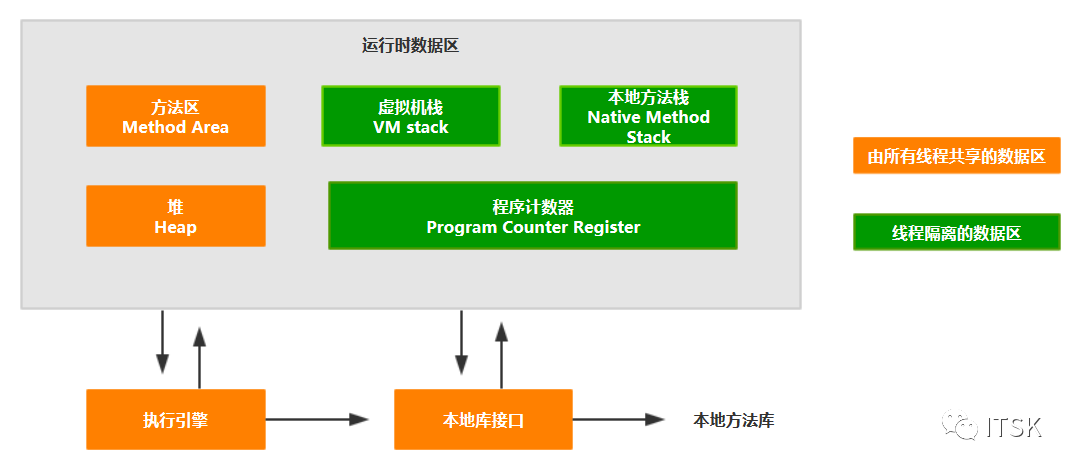 运行时数据区

方法区
Method Area

虚拟机栈
VM stack

本地方法栈
Native Method Stack

堆
Heap

程序计数器
Program Counter Register

由所有线程共享的数据区

线程隔离的数据区

执行引擎

本地库接口

本地方法库

ITSK